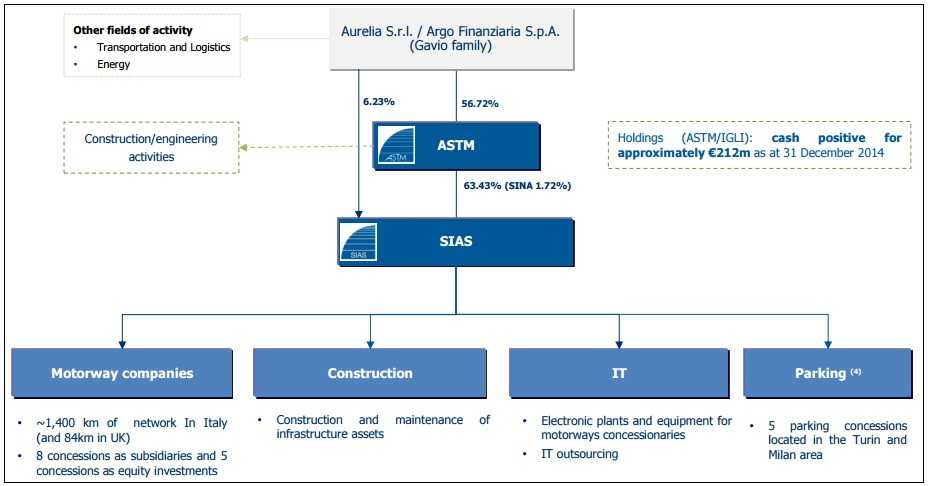 Other fields of activity
• Transportation and Logistics
• Energy

Aurelia S.r.l. / Argo Finanziaria S.p.A. (Gavio family)

6.23%

56.72%

Construction/engineering activities

ASTM

ASTM

Holdings (ASTM/IGLI): cash positive for approximately €212m as at 31 December 2014

63.43% (SINA 1.72%)

SIAS

SIAS

Motorway companies

• ~1,400 km of network In Italy (and 84km in UK)
• 8 concessions as subsidiaries and 5 concessions as equity investments

Construction

• Construction and maintenance of infrastructure assets

IT

• Electronic plants and equipment for motorways concessionaries
• IT outsourcing

Parking $^{(4)}$

• 5 parking concessions located in the Turin and Milan area